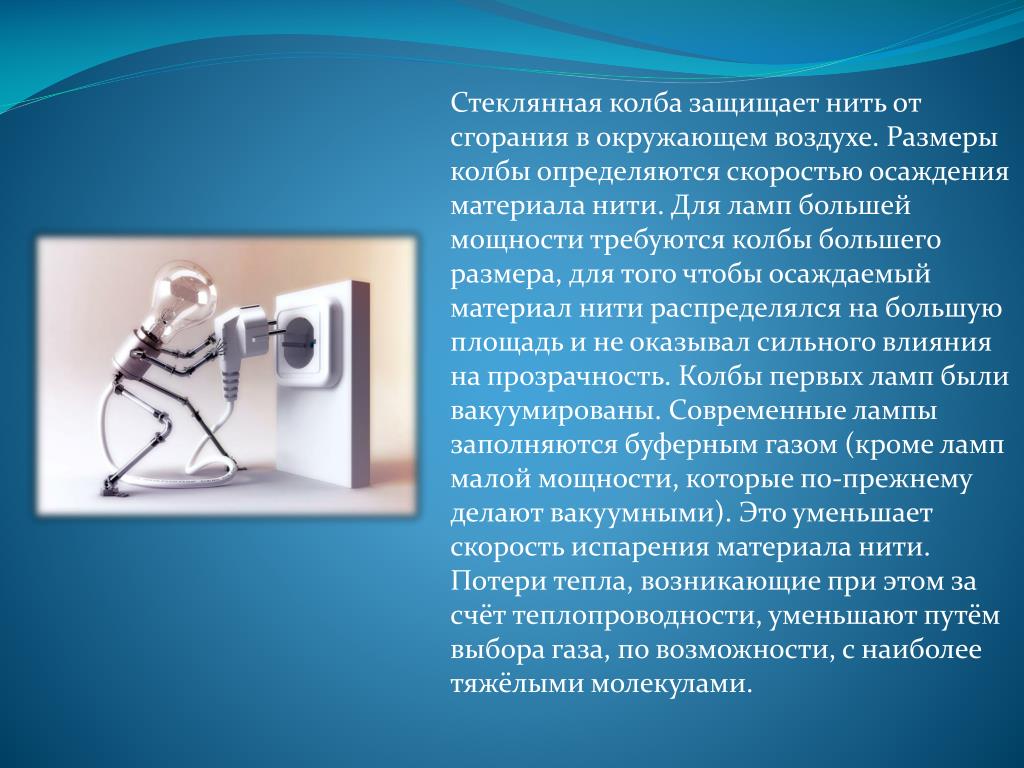 Стеклянная колба защищает нить от сгорания в окружающем воздухе. Размеры колбы определяются скоростью осаждения материала нити. Для ламп большей мощности требуются колбы большего размера, для того чтобы осаждаемый материал нити распределялся на большую площадь и не оказывал сильного влияния на прозрачность. Колбы первых ламп были вакуумированы. Современные лампы заполняются буферным газом (кроме ламп малой мощности, которые по-прежнему делают вакуумными). Это уменьшает скорость испарения материала нити. Потери тепла, возникающие при этом за счёт теплопроводности, уменьшают путём выбора газа, по возможности, с наиболее тяжёлыми молекулами.